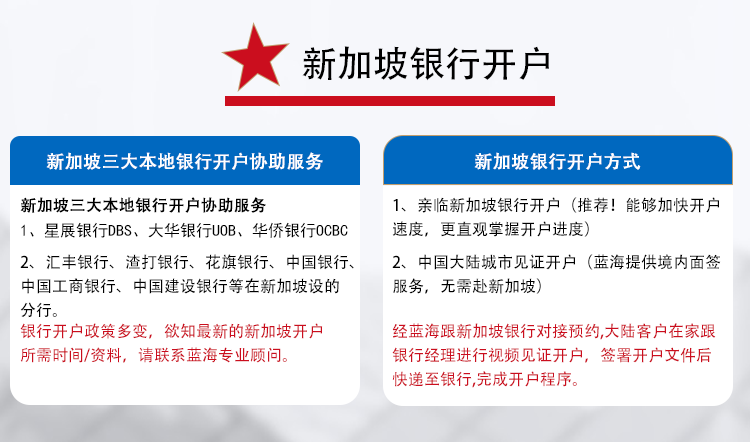 新加坡银行开户

新加坡三大本地银行开户协助服务

新加坡三大本地银行开户协助服务
1、星展银行DBS、大华银行UOB、华侨银行OCBC

2、汇丰银行、渣打银行、花旗银行、中国银行、中国工商银行、中国建设银行等在新加坡设的分行。

银行开户政策多变，欲知最新的新加坡开户所需时间/资料，请联系蓝海专业顾问。

新加坡银行开户方式

1、亲临新加坡银行开户（推荐！能够加快开户速度，更直观掌握开户进度）

2、中国大陆城市见证开户（蓝海提供境内面签服务，无需赴新加坡）

经蓝海跟新加坡银行对接预约,大陆客户在家跟银行经理进行视频见证开户，签署开户文件后快递至银行,完成开户程序。